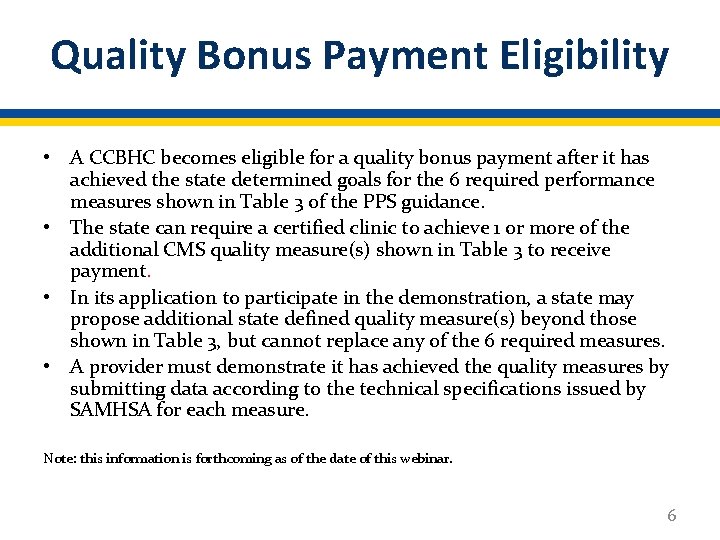 Quality Bonus Payment Eligibility

• A CCBHC becomes eligible for a quality bonus payment after it has achieved the state determined goals for the 6 required performance measures shown in Table 3 of the PPS guidance.
• The state can require a certified clinic to achieve 1 or more of the additional CMS quality measure(s) shown in Table 3 to receive payment.
• In its application to participate in the demonstration, a state may propose additional state defined quality measure(s) beyond those shown in Table 3, but cannot replace any of the 6 required measures.
• A provider must demonstrate it has achieved the quality measures by submitting data according to the technical specifications issued by SAMHSA for each measure.

Note: this information is forthcoming as of the date of this webinar.

6